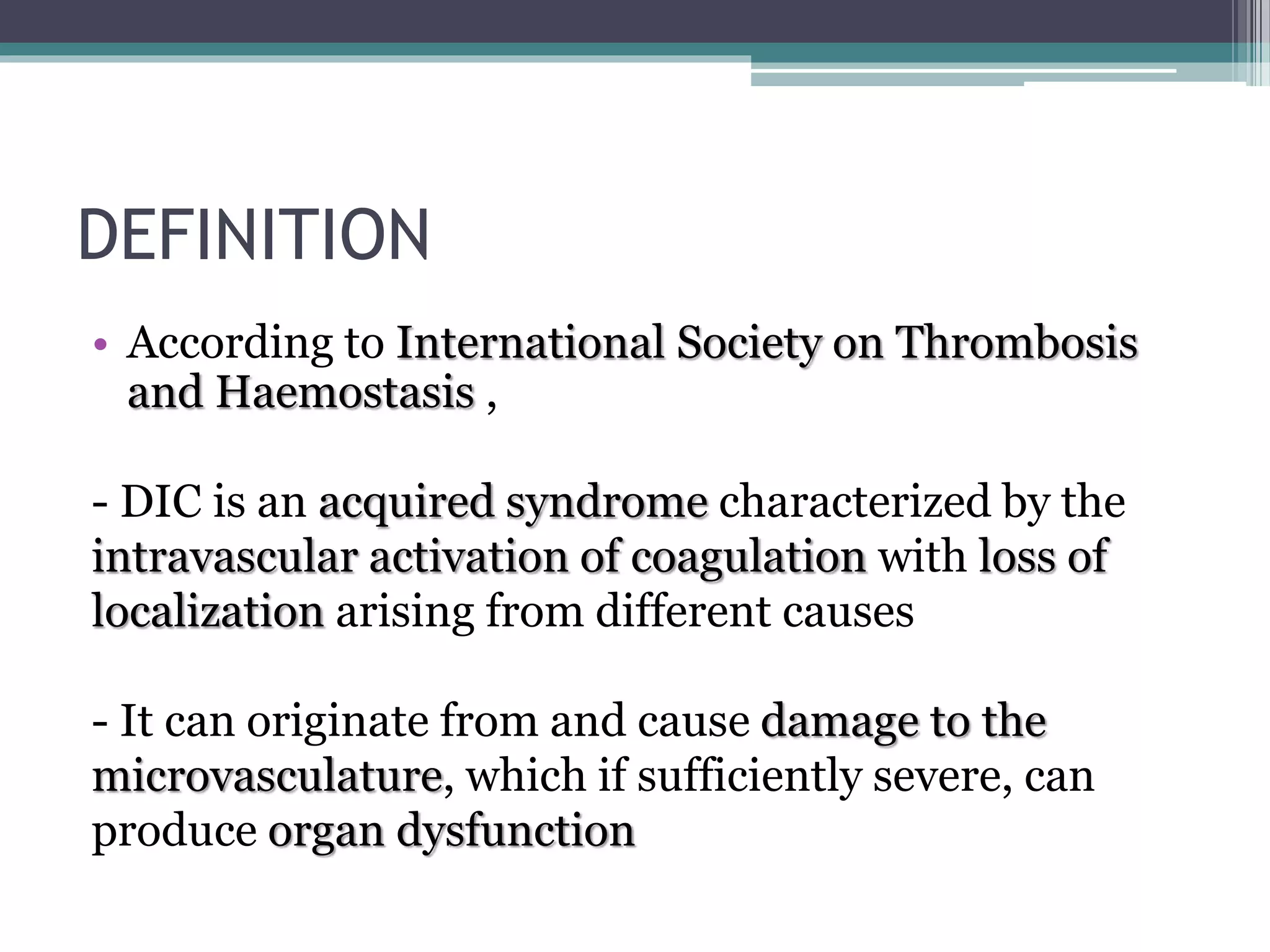 DEFINITION

• According to International Society on Thrombosis and Haemostasis ,

- DIC is an acquired syndrome characterized by the intravascular activation of coagulation with loss of localization arising from different causes

- It can originate from and cause damage to the microvasculature, which if sufficiently severe, can produce organ dysfunction